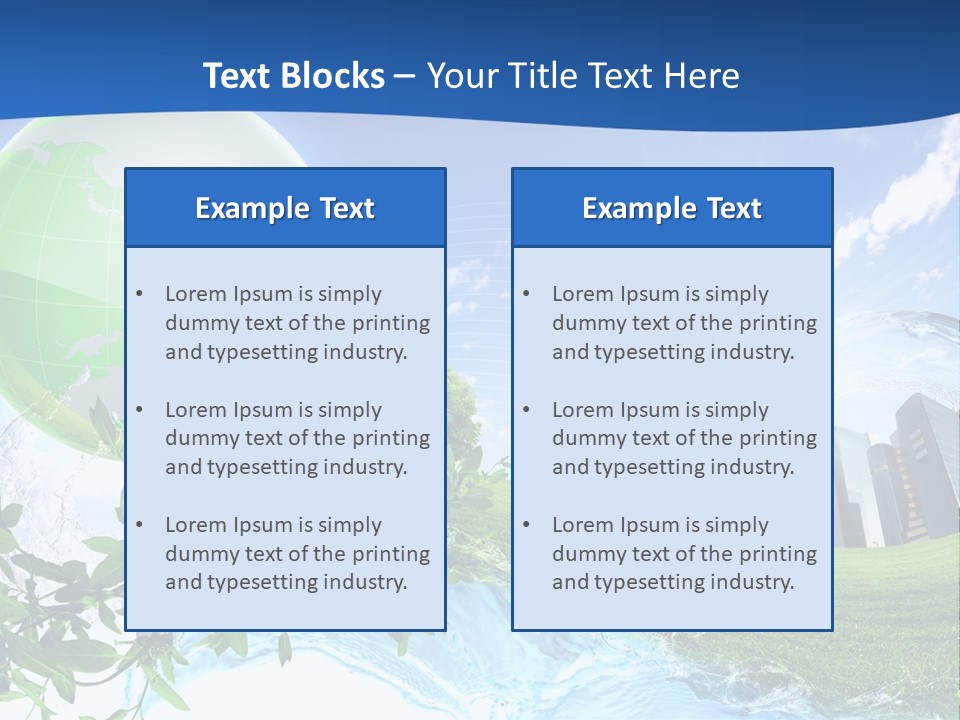 Text Blocks – Your Title Text Here

Example Text

• Lorem Ipsum is simply dummy text of the printing and typesetting industry.

• Lorem Ipsum is simply dummy text of the printing and typesetting industry.

• Lorem Ipsum is simply dummy text of the printing and typesetting industry.

Example Text

• Lorem Ipsum is simply dummy text of the printing and typesetting industry.

• Lorem Ipsum is simply dummy text of the printing and typesetting industry.

• Lorem Ipsum is simply dummy text of the printing and typesetting industry.